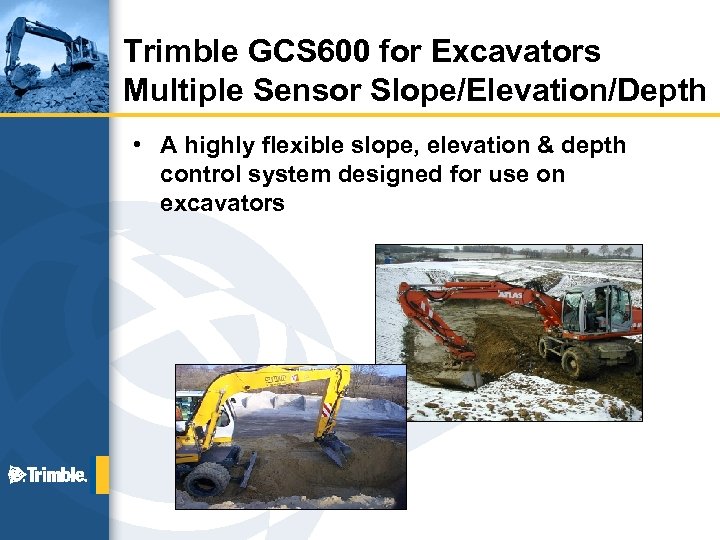 Trimble GCS600 for Excavators
Multiple Sensor Slope/Elevation/Depth

• A highly flexible slope, elevation & depth control system designed for use on excavators

ATLAS

Trimble.